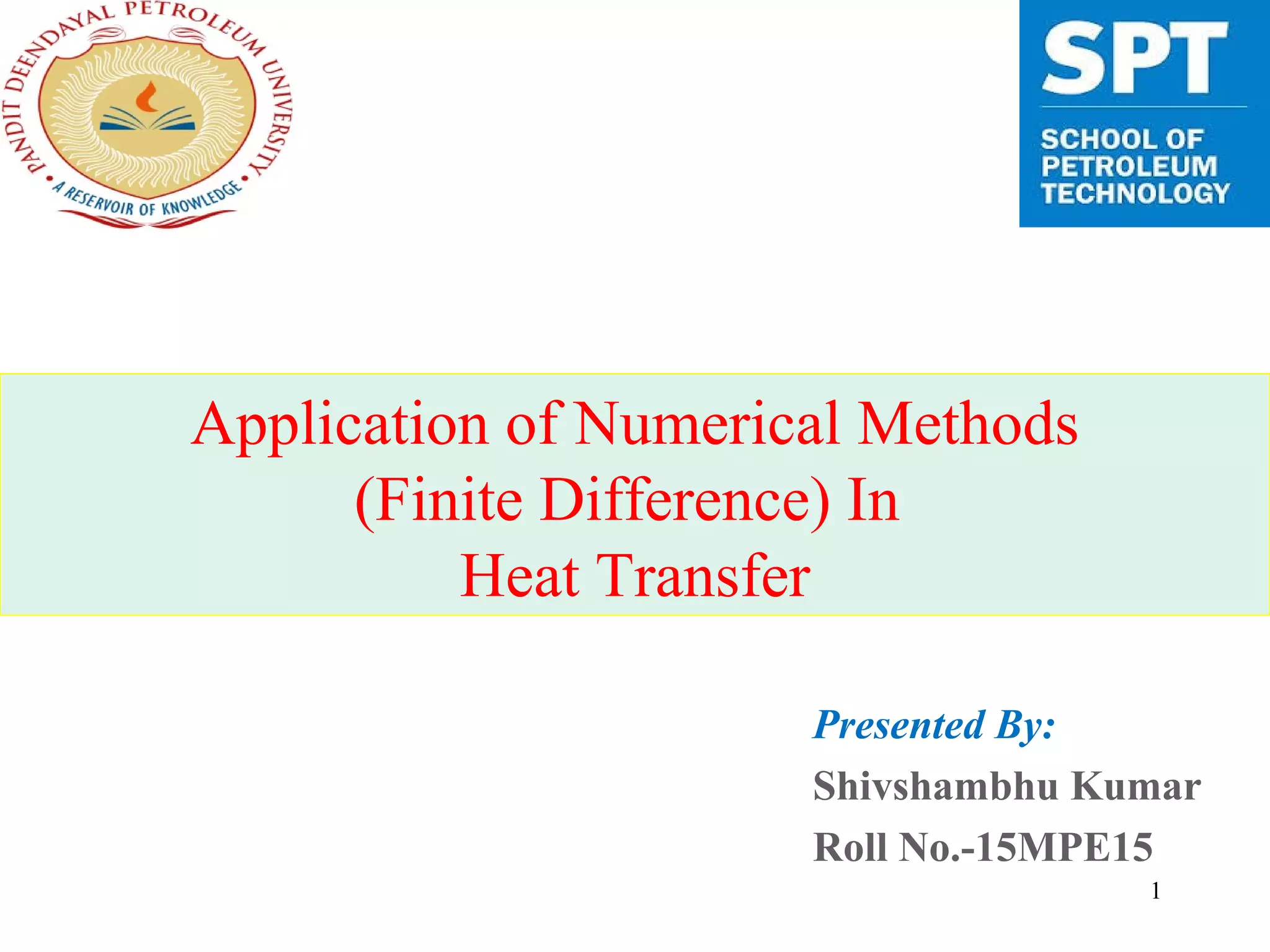 PANDIT DEENDAYAL PETROLEUM UNIVERSITY
A RESERVOIR OF KNOWLEDGE

SPT
SCHOOL OF PETROLEUM TECHNOLOGY

Application of Numerical Methods (Finite Difference) In Heat Transfer

Presented By:
Shivshambhu Kumar
Roll No.-15MPE15

1